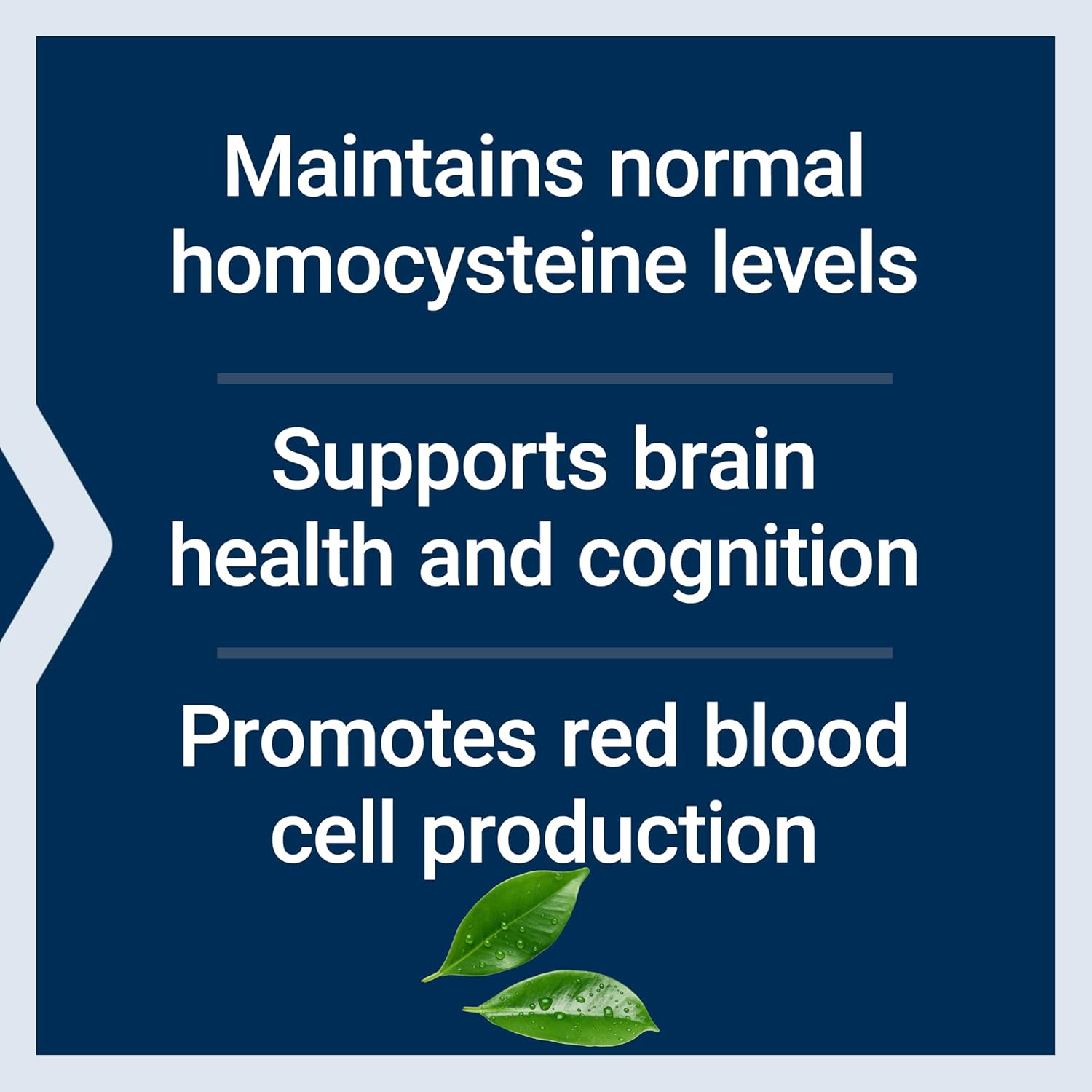 Maintains normal homocysteine levels

Supports brain health and cognition

Promotes red blood cell production